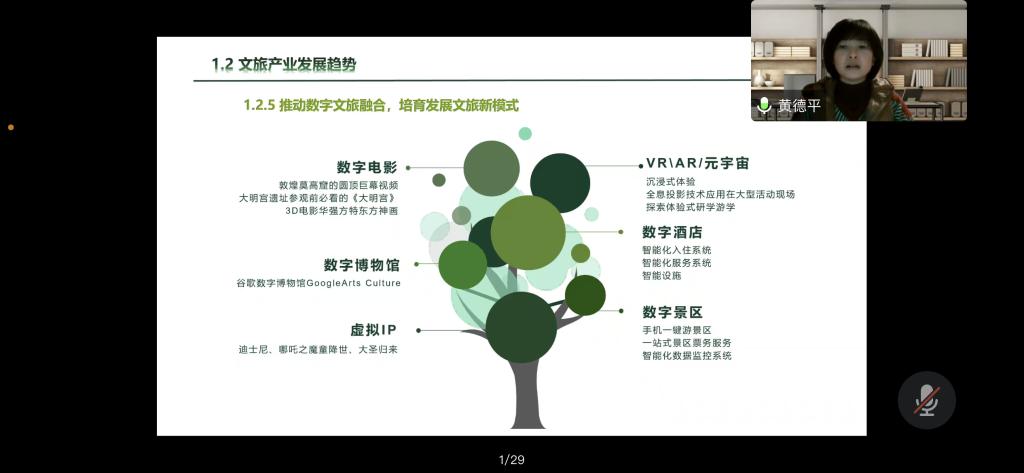 1.2 文旅产业发展趋势

1.2.5 推动数字文旅融合，培育发展文旅新模式

数字电影
敦煌莫高窟的圆顶巨幕视频
大明宫遗址参观前必看的《大明宫》
3D电影华强方特东方神画

数字博物馆
谷歌数字博物馆GoogleArts Culture

虚拟IP
迪士尼、哪吒之魔童降世、大圣归来

VR\AR/元宇宙
沉浸式体验
全息投影技术应用在大型活动现场
探索体验式研学游学

数字酒店
智能化入住系统
智能化服务系统
智能设施

数字景区
手机一键游景区
一站式景区票务服务
智能化数据监控系统

黄德平

1/29